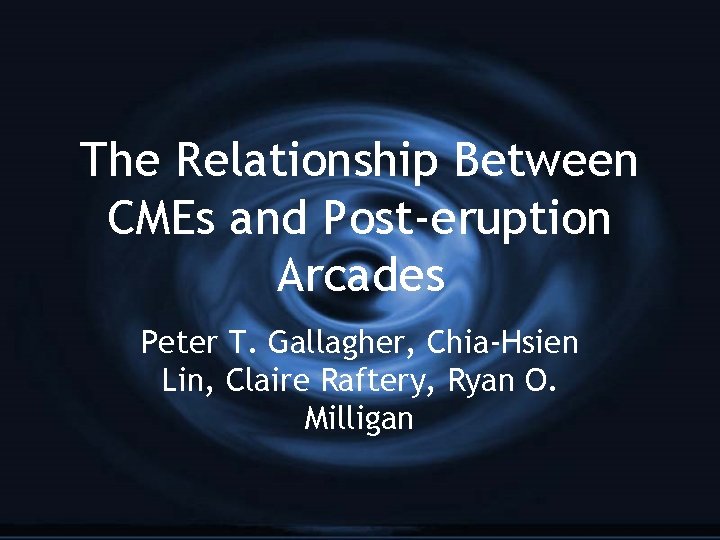 The Relationship Between CMEs and Post-eruption Arcades

Peter T. Gallagher, Chia-Hsien Lin, Claire Raftery, Ryan O. Milligan